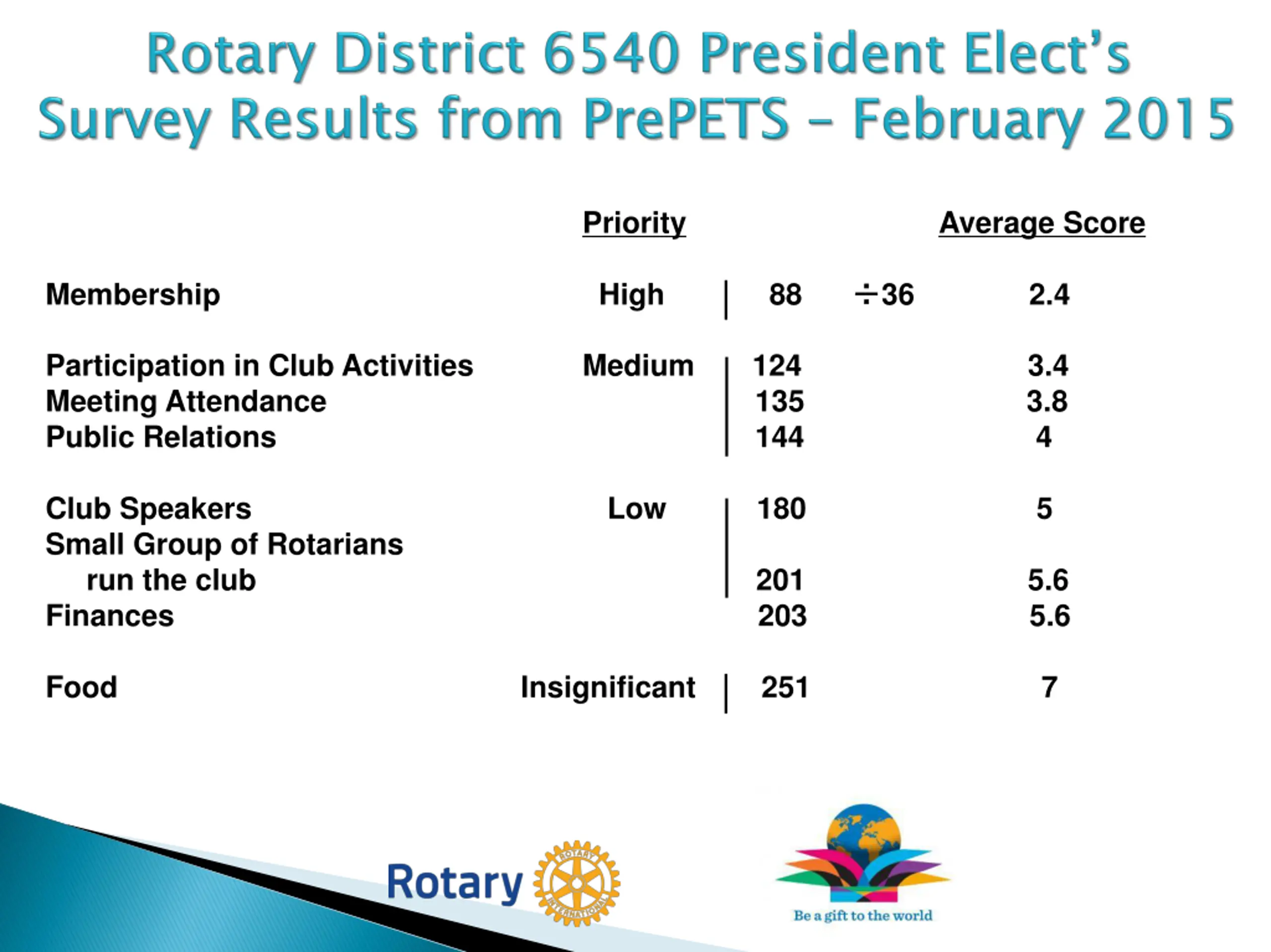 Rotary District 6540 President Elect's Survey Results from PrePETS – February 2015

| | Priority | | | Average Score |
|---|---|---|---|---|
| Membership | High | 88 | $\div 36$ | 2.4 |
| Participation in Club Activities | Medium | 124 | | 3.4 |
| Meeting Attendance | | 135 | | 3.8 |
| Public Relations | | 144 | | 4 |
| Club Speakers | Low | 180 | | 5 |
| Small Group of Rotarians run the club | | 201 | | 5.6 |
| Finances | | 203 | | 5.6 |
| Food | Insignificant | 251 | | 7 |

Rotary ROTARY INTERNATIONAL

Be a gift to the world